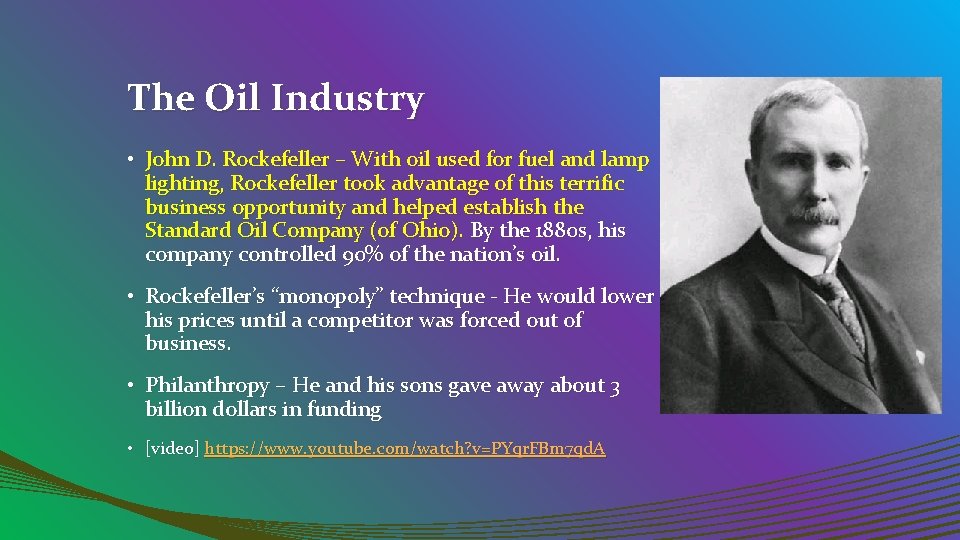 The Oil Industry

• John D. Rockefeller – With oil used for fuel and lamp lighting, Rockefeller took advantage of this terrific business opportunity and helped establish the Standard Oil Company (of Ohio). By the 1880s, his company controlled 90% of the nation's oil.

• Rockefeller's "monopoly" technique - He would lower his prices until a competitor was forced out of business.

• Philanthropy – He and his sons gave away about 3 billion dollars in funding

• [video] https://www.youtube.com/watch?v=PYqrFBm7qdA